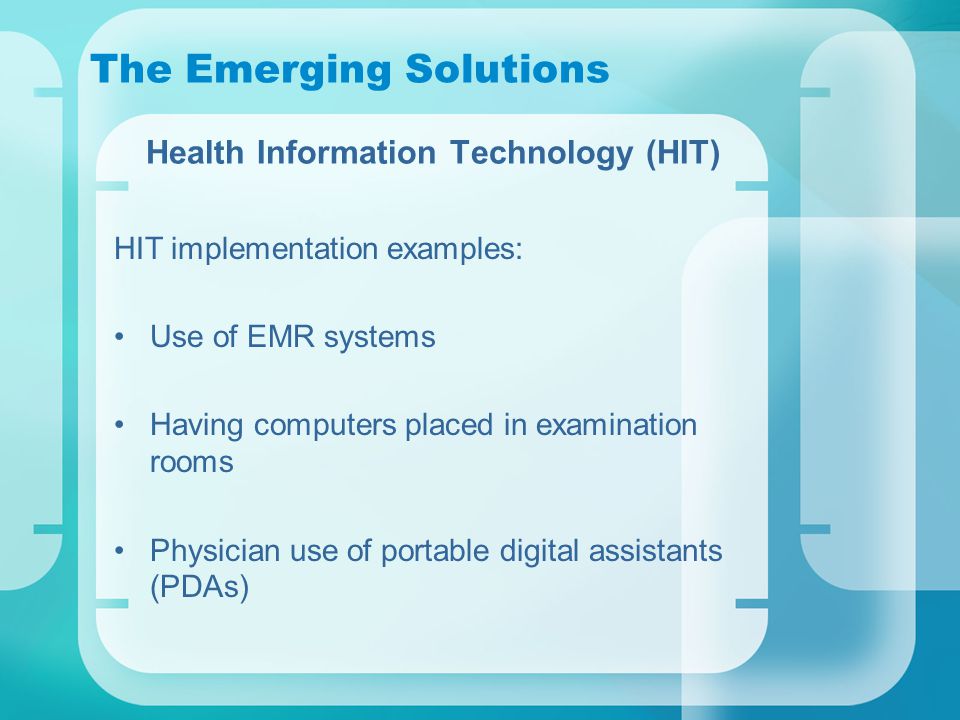 The Emerging Solutions

Health Information Technology (HIT)

HIT implementation examples:

• Use of EMR systems

• Having computers placed in examination rooms

• Physician use of portable digital assistants (PDAs)